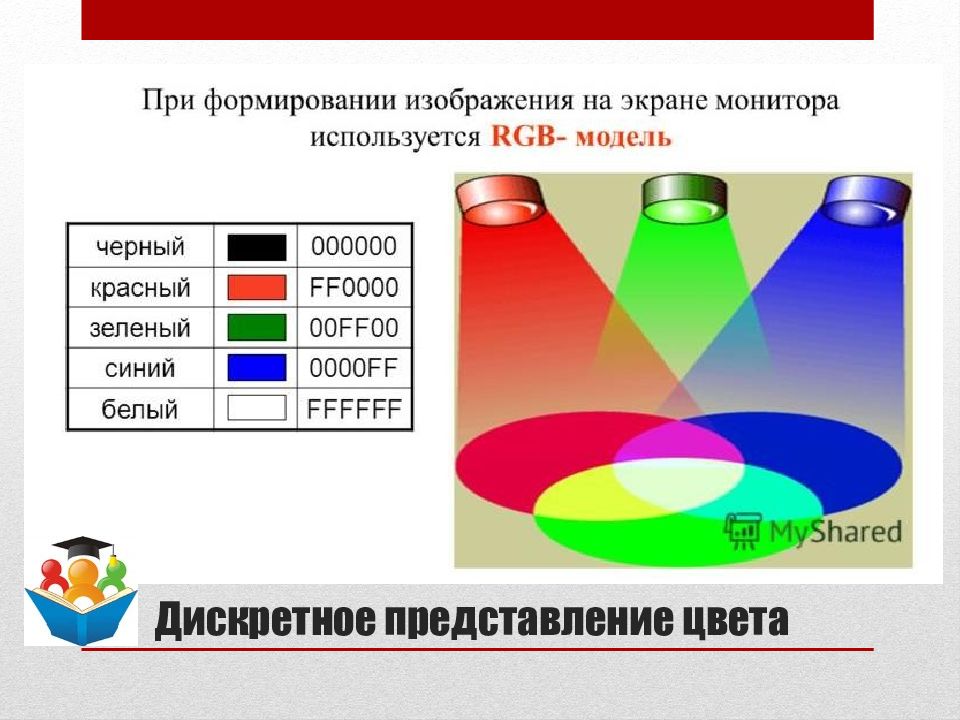 При формировании изображения на экране монитора используется RGB- модель

| черный | | 000000 |
|---|---|---|
| красный | | FF0000 |
| зеленый | | 00FF00 |
| синий | | 0000FF |
| белый | | FFFFFF |

MyShared

Дискретное представление цвета